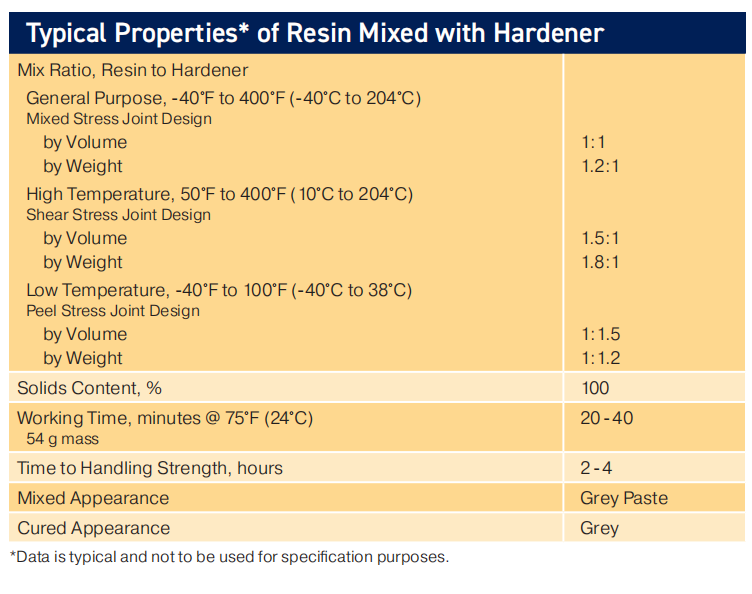 Typical Properties* of Resin Mixed with Hardener

| | |
|---|---|
| Mix Ratio, Resin to Hardener | |
| General Purpose, -40°F to 400°F (-40°C to 204°C) | |
| Mixed Stress Joint Design | |
| by Volume | 1:1 |
| by Weight | 1.2:1 |
| High Temperature, 50°F to 400°F ( 10°C to 204°C) | |
| Shear Stress Joint Design | |
| by Volume | 1.5:1 |
| by Weight | 1.8:1 |
| Low Temperature, -40°F to 100°F (-40°C to 38°C) | |
| Peel Stress Joint Design | |
| by Volume | 1:1.5 |
| by Weight | 1:1.2 |
| Solids Content, % | 100 |
| Working Time, minutes @ 75°F (24°C) 54 g mass | 20 - 40 |
| Time to Handling Strength, hours | 2 - 4 |
| Mixed Appearance | Grey Paste |
| Cured Appearance | Grey |

*Data is typical and not to be used for specification purposes.